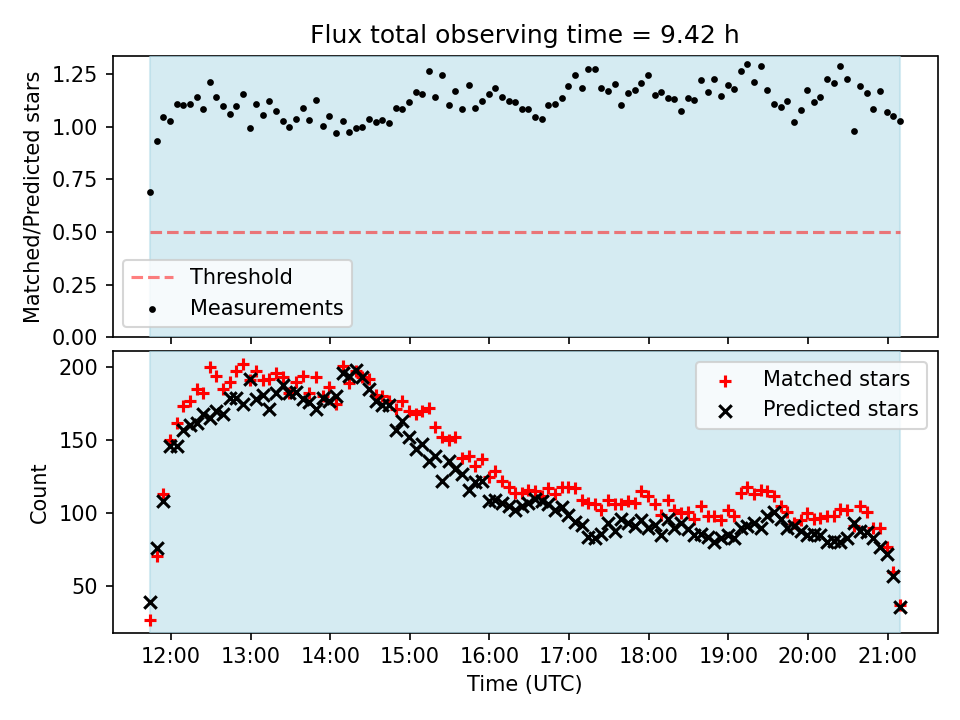 Flux total observing time = 9.42 h

Matched/Predicted stars

1.25
1.00
0.75
0.50
0.25
0.00

Threshold
Measurements

Count

200
150
100
50

Matched stars
Predicted stars

12:00 13:00 14:00 15:00 16:00 17:00 18:00 19:00 20:00 21:00

Time (UTC)